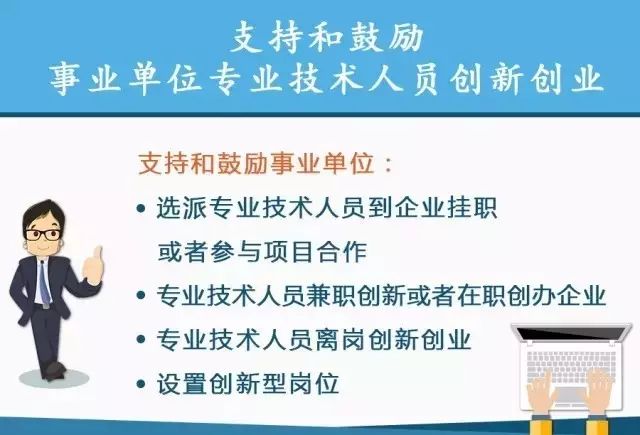 支持和鼓励
事业单位专业技术人员创新创业

支持和鼓励事业单位：

• 选派专业技术人员到企业挂职或者参与项目合作
• 专业技术人员兼职创新或者在职创办企业
• 专业技术人员离岗创新创业
• 设置创新型岗位